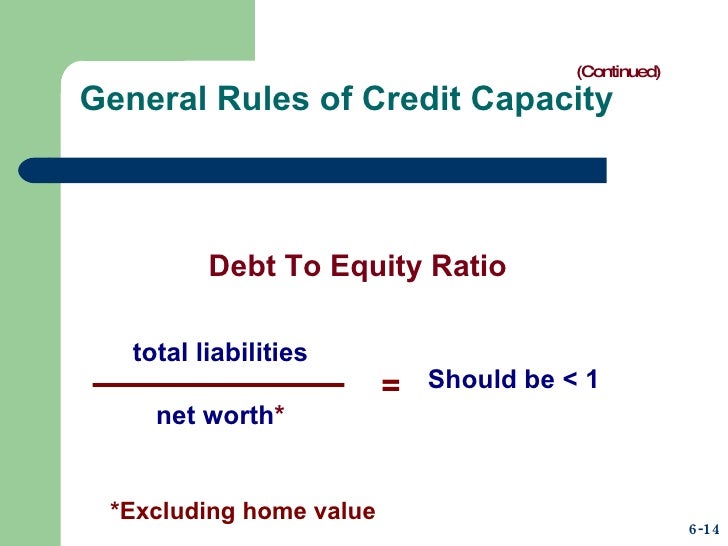 (Continued)

General Rules of Credit Capacity

Debt To Equity Ratio

$\frac{\text{total liabilities}}{\text{net worth*}}$ = Should be < 1

*Excluding home value

6-14